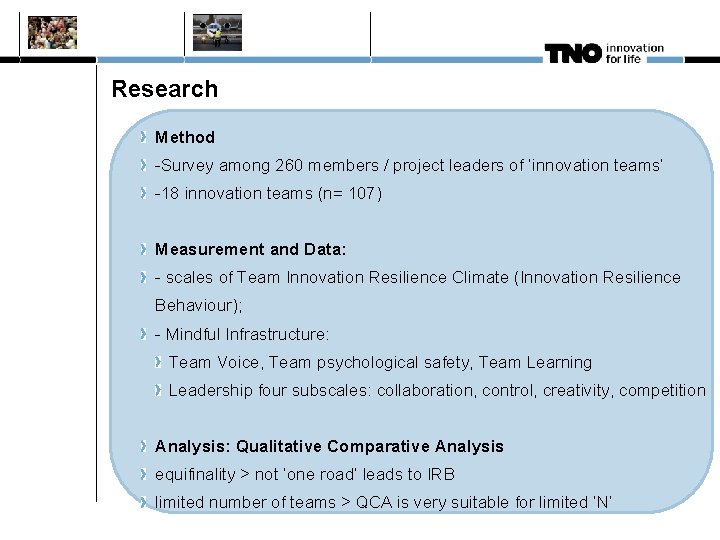 TNO innovation for life

Research

Method

-Survey among 260 members / project leaders of 'innovation teams'

-18 innovation teams (n= 107)

Measurement and Data:

- scales of Team Innovation Resilience Climate (Innovation Resilience Behaviour);

- Mindful Infrastructure:

Team Voice, Team psychological safety, Team Learning

Leadership four subscales: collaboration, control, creativity, competition

Analysis: Qualitative Comparative Analysis

equifinality > not 'one road' leads to IRB

limited number of teams > QCA is very suitable for limited 'N'